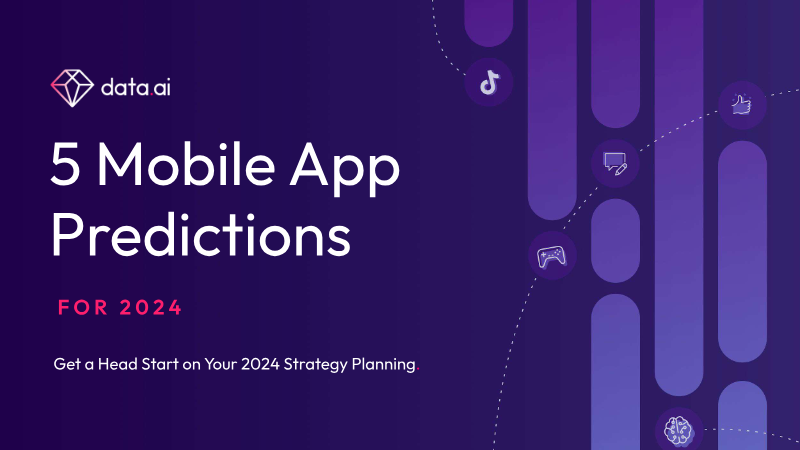 data.ai

5 Mobile App Predictions

FOR 2024

Get a Head Start on Your 2024 Strategy Planning.